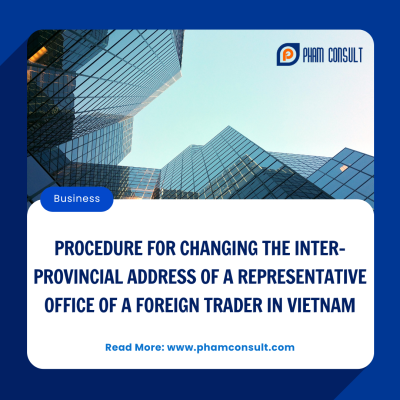 PHAM CONSULT

Business

PROCEDURE FOR CHANGING THE INTER-PROVINCIAL ADDRESS OF A REPRESENTATIVE OFFICE OF A FOREIGN TRADER IN VIETNAM

Read More: www.phamconsult.com